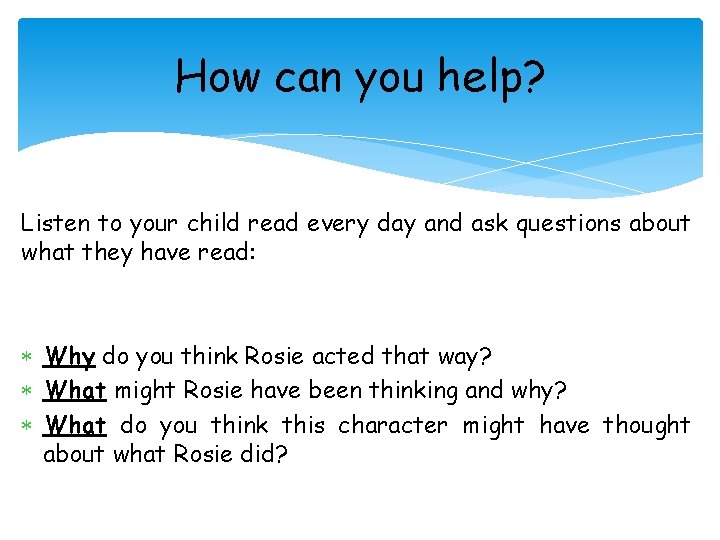 How can you help?

Listen to your child read every day and ask questions about what they have read:

* Why do you think Rosie acted that way?
* What might Rosie have been thinking and why?
* What do you think this character might have thought about what Rosie did?